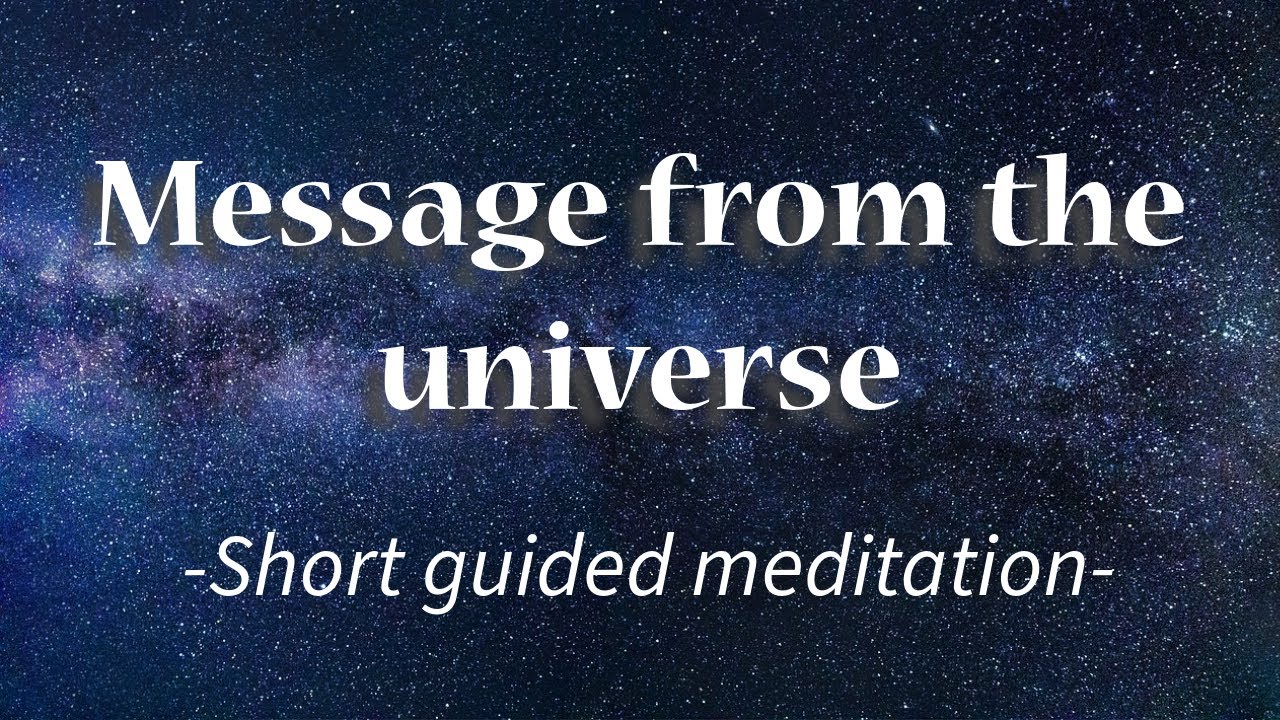 Message from the universe

-Short guided meditation-